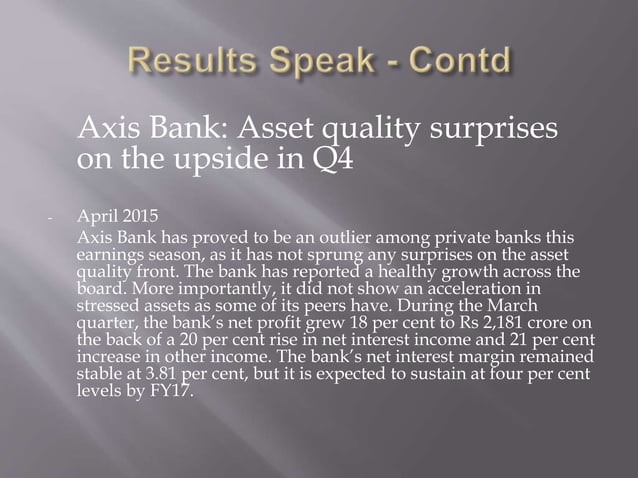 Results Speak - Contd

Axis Bank: Asset quality surprises on the upside in Q4

- April 2015
Axis Bank has proved to be an outlier among private banks this earnings season, as it has not sprung any surprises on the asset quality front. The bank has reported a healthy growth across the board. More importantly, it did not show an acceleration in stressed assets as some of its peers have. During the March quarter, the bank's net profit grew 18 per cent to Rs 2,181 crore on the back of a 20 per cent rise in net interest income and 21 per cent increase in other income. The bank's net interest margin remained stable at 3.81 per cent, but it is expected to sustain at four per cent levels by FY17.